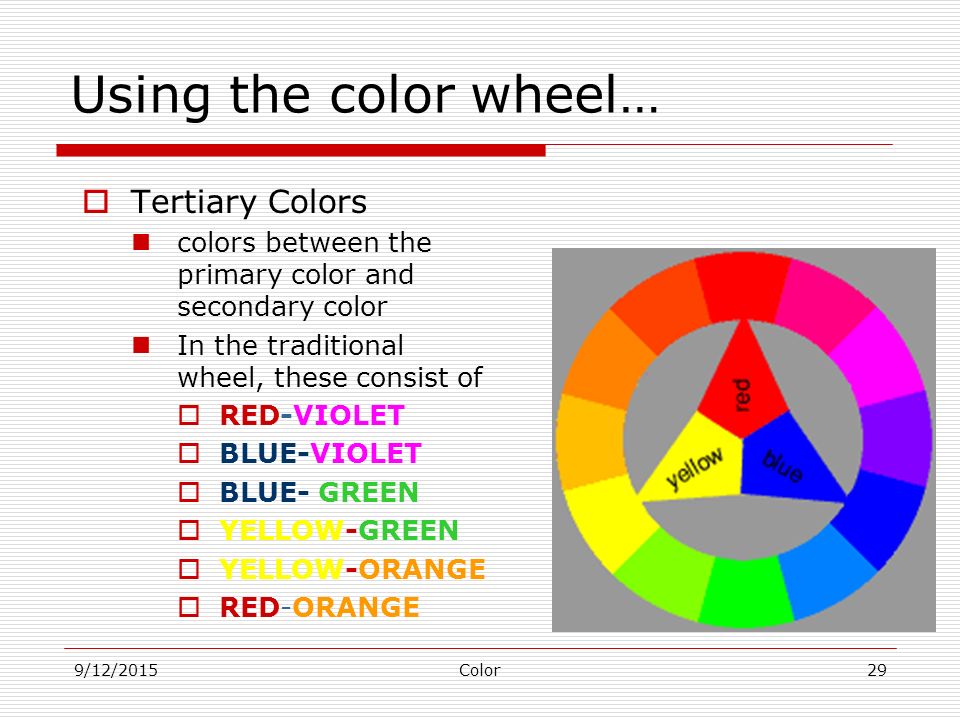 Using the color wheel…

Tertiary Colors

colors between the primary color and secondary color

In the traditional wheel, these consist of

RED-VIOLET

BLUE-VIOLET

BLUE- GREEN

YELLOW-GREEN

YELLOW-ORANGE

RED-ORANGE

red

yellow

blue

9/12/2015

Color

29